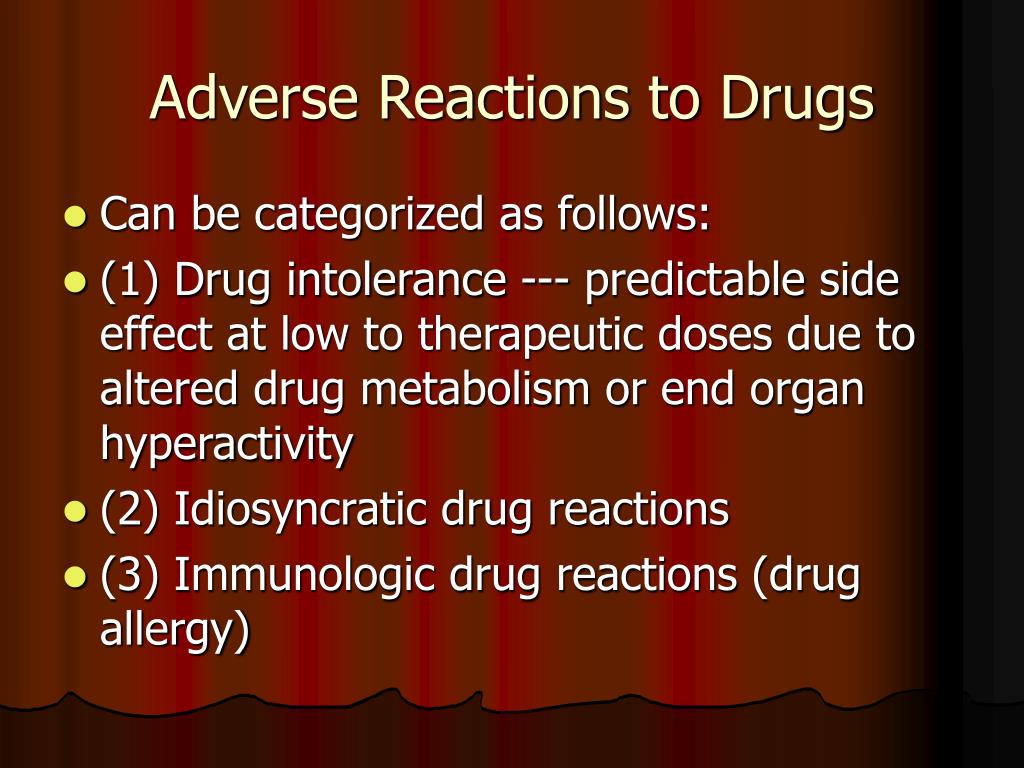 Adverse Reactions to Drugs

- Can be categorized as follows:
- (1) Drug intolerance --- predictable side effect at low to therapeutic doses due to altered drug metabolism or end organ hyperactivity
- (2) Idiosyncratic drug reactions
- (3) Immunologic drug reactions (drug allergy)